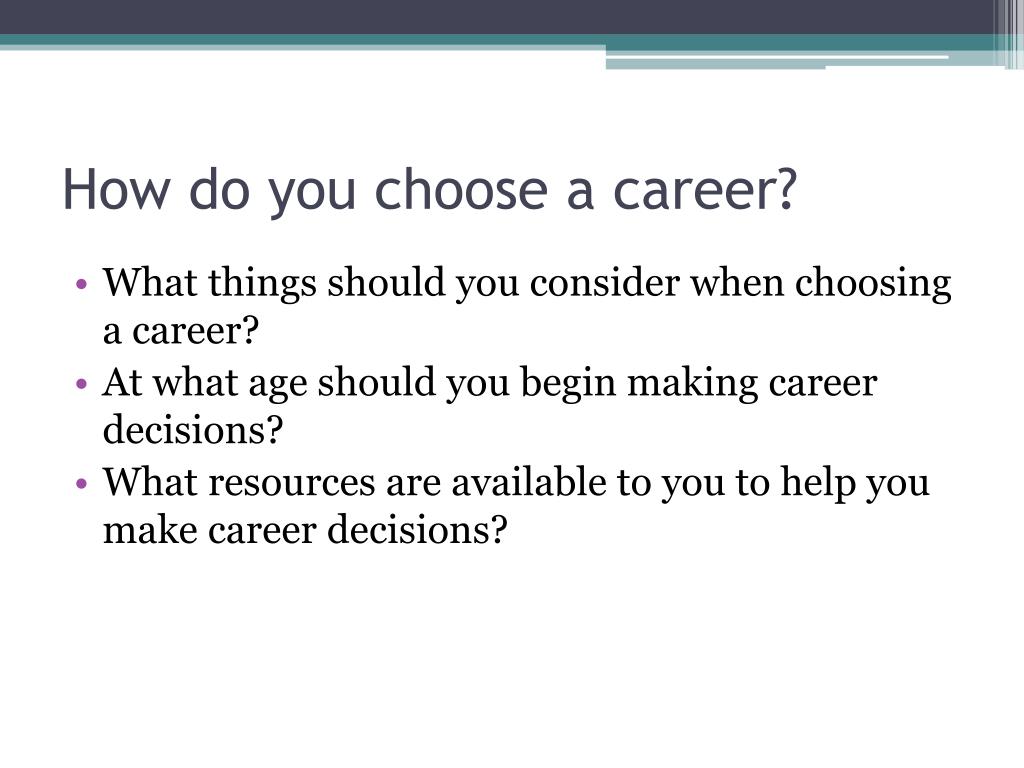 How do you choose a career?

• What things should you consider when choosing a career?
• At what age should you begin making career decisions?
• What resources are available to you to help you make career decisions?